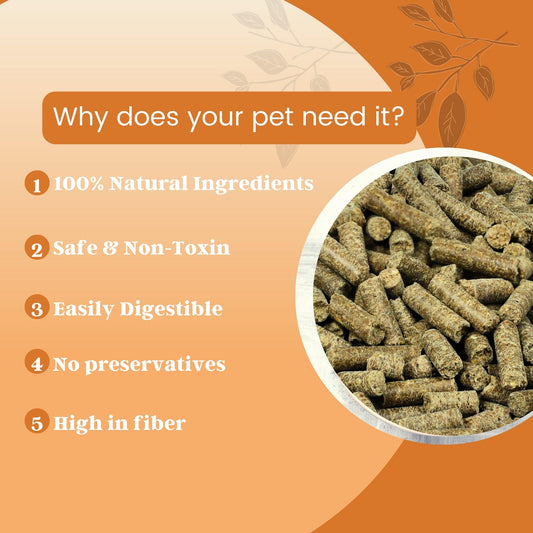 Why does your pet need it?

1 100% Natural Ingredients

2 Safe & Non-Toxin

3 Easily Digestible

4 No preservatives

5 High in fiber